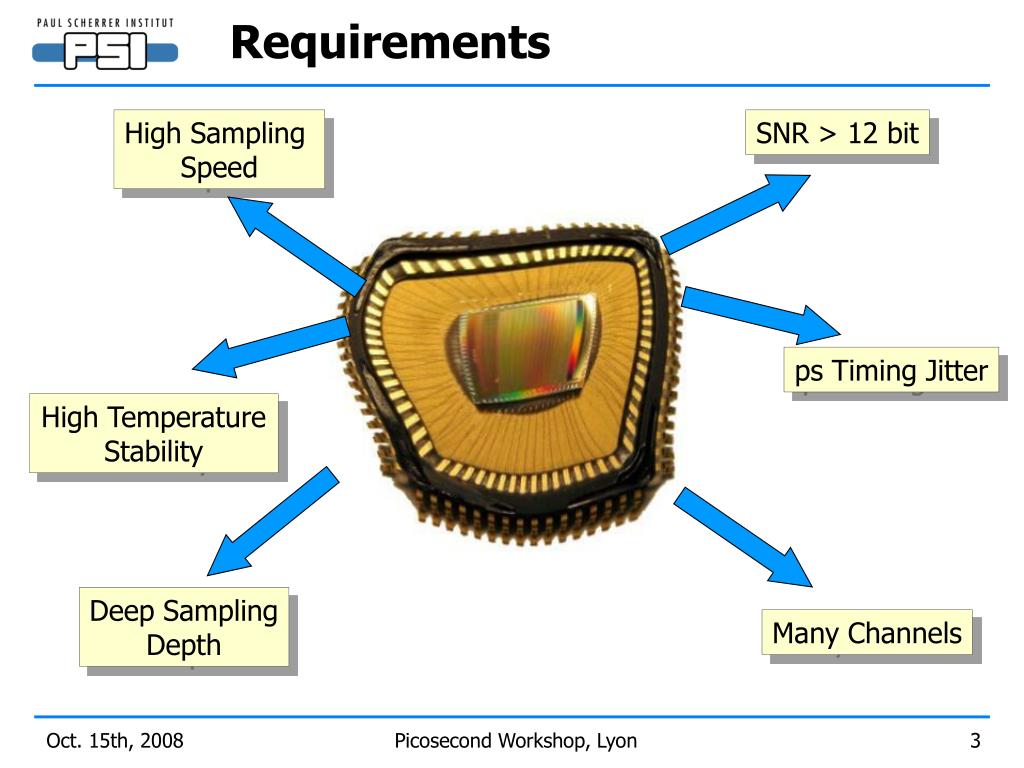 PAUL SCHERRER INSTITUT
PSI

Requirements

High Sampling Speed

SNR > 12 bit

ps Timing Jitter

High Temperature Stability

Deep Sampling Depth

Many Channels

Oct. 15th, 2008

Picosecond Workshop, Lyon

3